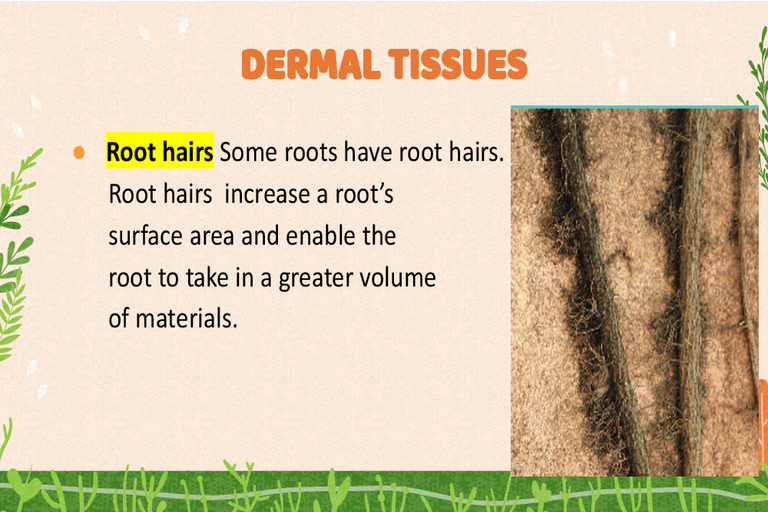 DERMAL TISSUES

• Root hairs Some roots have root hairs. Root hairs increase a root's surface area and enable the root to take in a greater volume of materials.